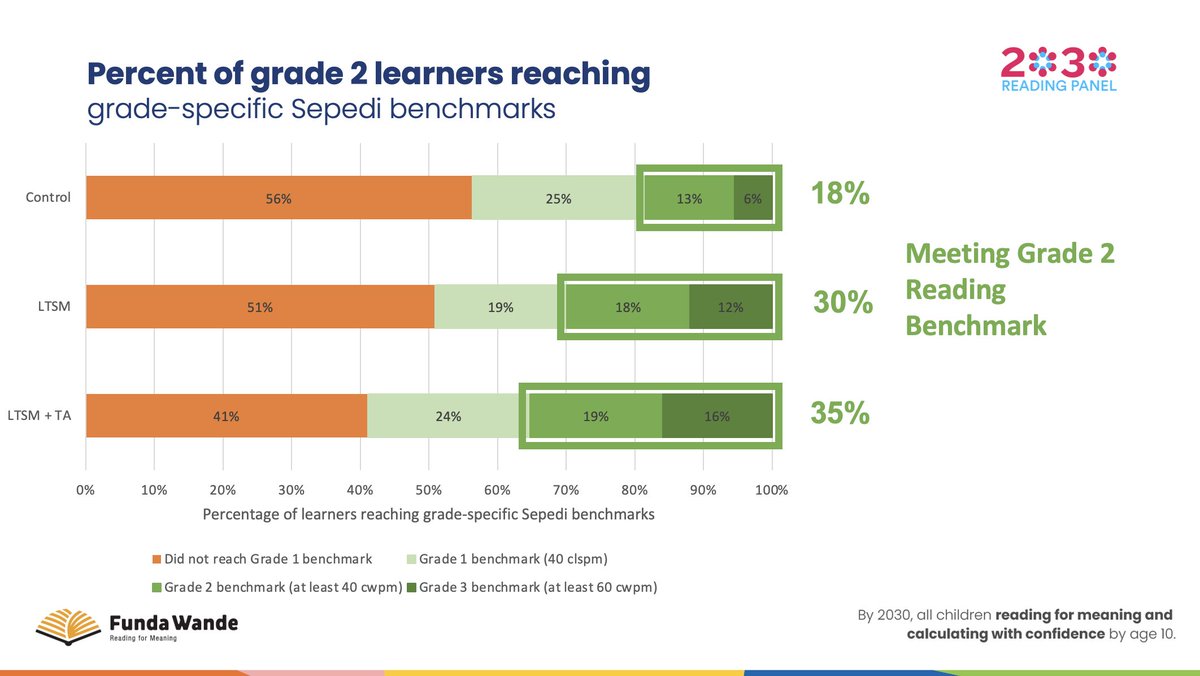 Percent of grade 2 learners reaching
grade-specific Sepedi benchmarks

2030
READING PANEL

Control
56%
25%
13%
6%
18%

LTSM
51%
19%
18%
12%
30%

LTSM + TA
41%
24%
19%
16%
35%

Meeting Grade 2 Reading Benchmark

0%
10%
20%
30%
40%
50%
60%
70%
80%
90%
100%

Percentage of learners reaching grade-specific Sepedi benchmarks

Did not reach Grade 1 benchmark
Grade 1 benchmark (40 clspm)
Grade 2 benchmark (at least 40 cwpm)
Grade 3 benchmark (at least 60 cwpm)

Funda Wande
Reading for Meaning

By 2030, all children reading for meaning and calculating with confidence by age 10.